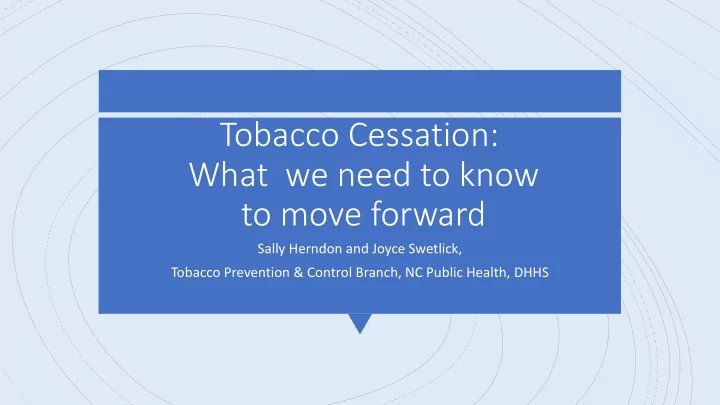 Tobacco Cessation: What we need to know to move forward

Sally Herndon and Joyce Swetlick,

Tobacco Prevention & Control Branch, NC Public Health, DHHS